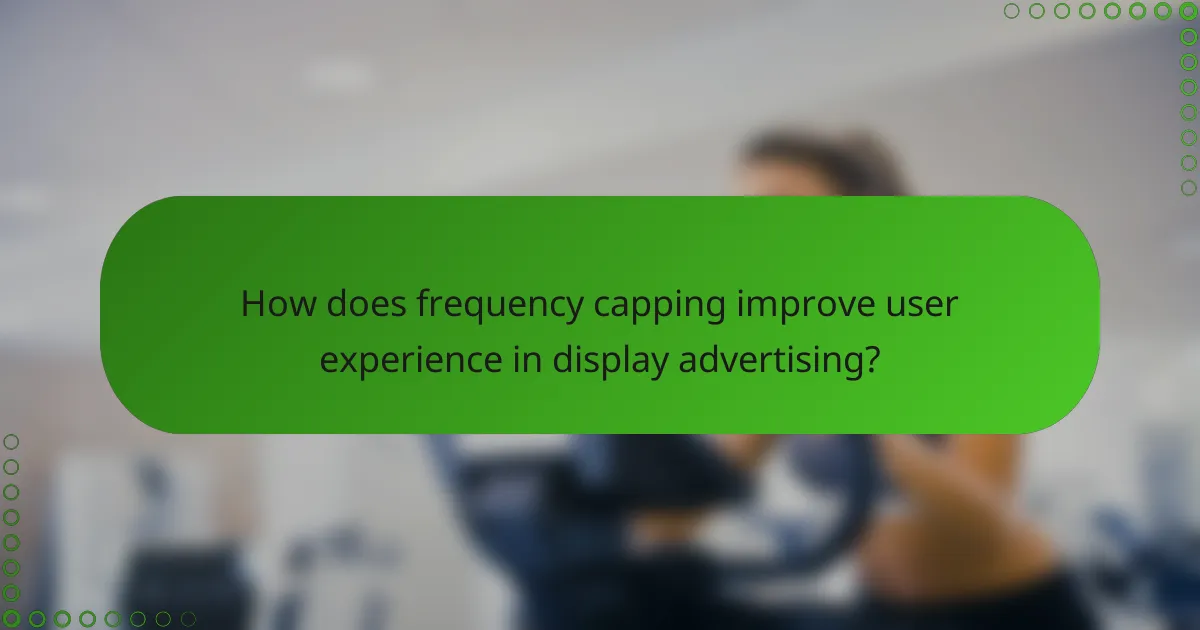 How does frequency capping improve user experience in display advertising?